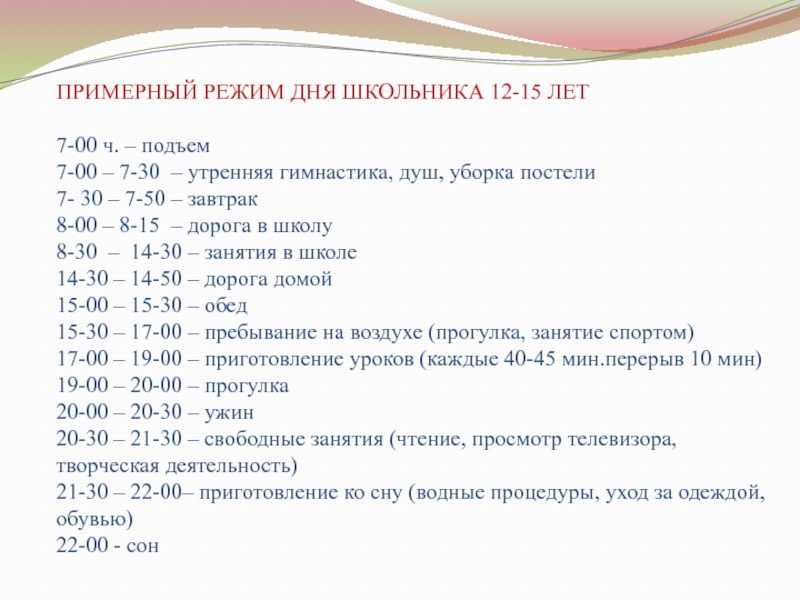 ПРИМЕРНЫЙ РЕЖИМ ДНЯ ШКОЛЬНИКА 12-15 ЛЕТ

7-00 ч. – подъем
7-00 – 7-30 – утренняя гимнастика, душ, уборка постели
7- 30 – 7-50 – завтрак
8-00 – 8-15 – дорога в школу
8-30 – 14-30 – занятия в школе
14-30 – 14-50 – дорога домой
15-00 – 15-30 – обед
15-30 – 17-00 – пребывание на воздухе (прогулка, занятие спортом)
17-00 – 19-00 – приготовление уроков (каждые 40-45 мин.перерыв 10 мин)
19-00 – 20-00 – прогулка
20-00 – 20-30 – ужин
20-30 – 21-30 – свободные занятия (чтение, просмотр телевизора, творческая деятельность)
21-30 – 22-00– приготовление ко сну (водные процедуры, уход за одеждой, обувью)
22-00 - сон